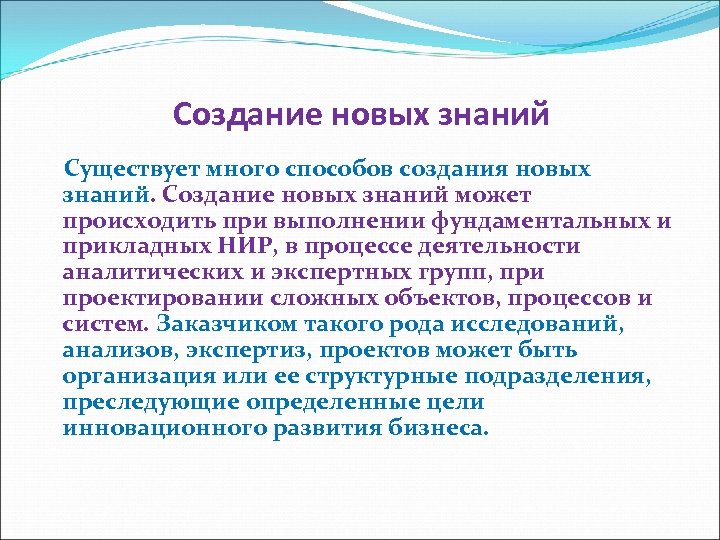 Создание новых знаний

Существует много способов создания новых знаний. Создание новых знаний может происходить при выполнении фундаментальных и прикладных НИР, в процессе деятельности аналитических и экспертных групп, при проектировании сложных объектов, процессов и систем. Заказчиком такого рода исследований, анализов, экспертиз, проектов может быть организация или ее структурные подразделения, преследующие определенные цели инновационного развития бизнеса.